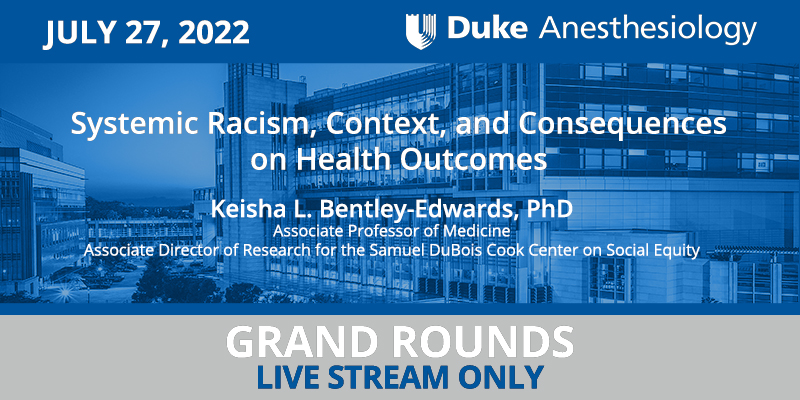 JULY 27, 2022

Duke Anesthesiology

Systemic Racism, Context, and Consequences on Health Outcomes

Keisha L. Bentley-Edwards, PhD
Associate Professor of Medicine
Associate Director of Research for the Samuel DuBois Cook Center on Social Equity

GRAND ROUNDS
LIVE STREAM ONLY